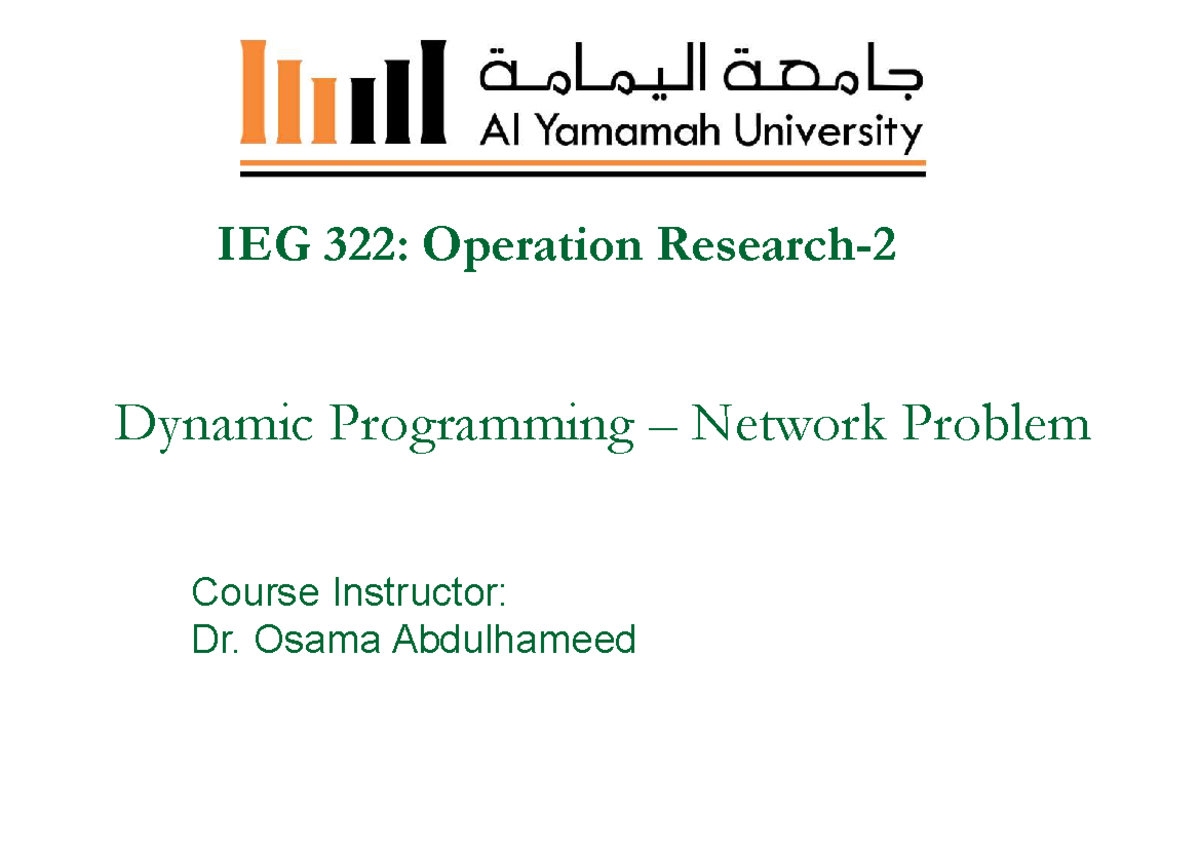 جامعة اليمامة
Al Yamamah University

IEG 322: Operation Research-2

Dynamic Programming – Network Problem

Course Instructor:
Dr. Osama Abdulhameed